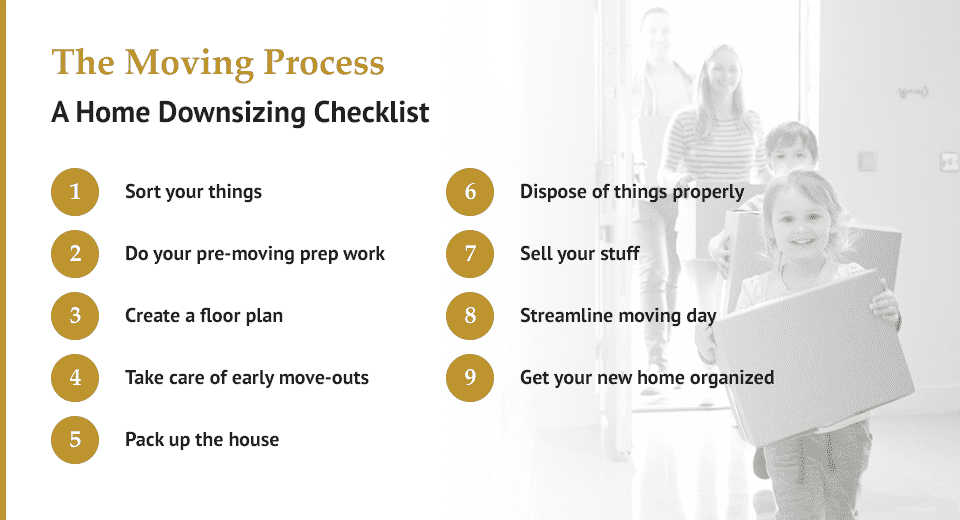 The Moving Process

A Home Downsizing Checklist

1 Sort your things

2 Do your pre-moving prep work

3 Create a floor plan

4 Take care of early move-outs

5 Pack up the house

6 Dispose of things properly

7 Sell your stuff

8 Streamline moving day

9 Get your new home organized